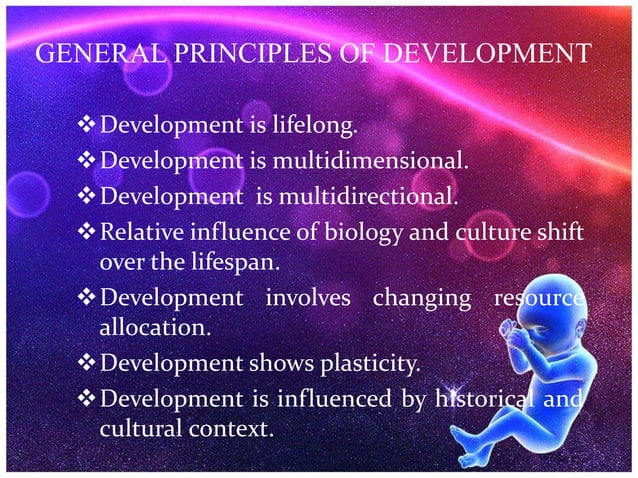 GENERAL PRINCIPLES OF DEVELOPMENT

❖ Development is lifelong.
❖ Development is multidimensional.
❖ Development is multidirectional.
❖ Relative influence of biology and culture shift over the lifespan.
❖ Development involves changing resource allocation.
❖ Development shows plasticity.
❖ Development is influenced by historical and cultural context.